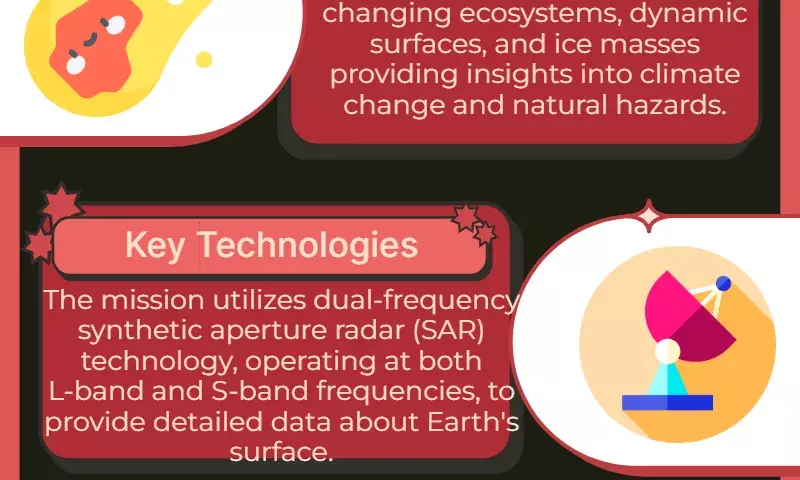 changing ecosystems, dynamic surfaces, and ice masses providing insights into climate change and natural hazards.

Key Technologies

The mission utilizes dual-frequency synthetic aperture radar (SAR) technology, operating at both L-band and S-band frequencies, to provide detailed data about Earth's surface.